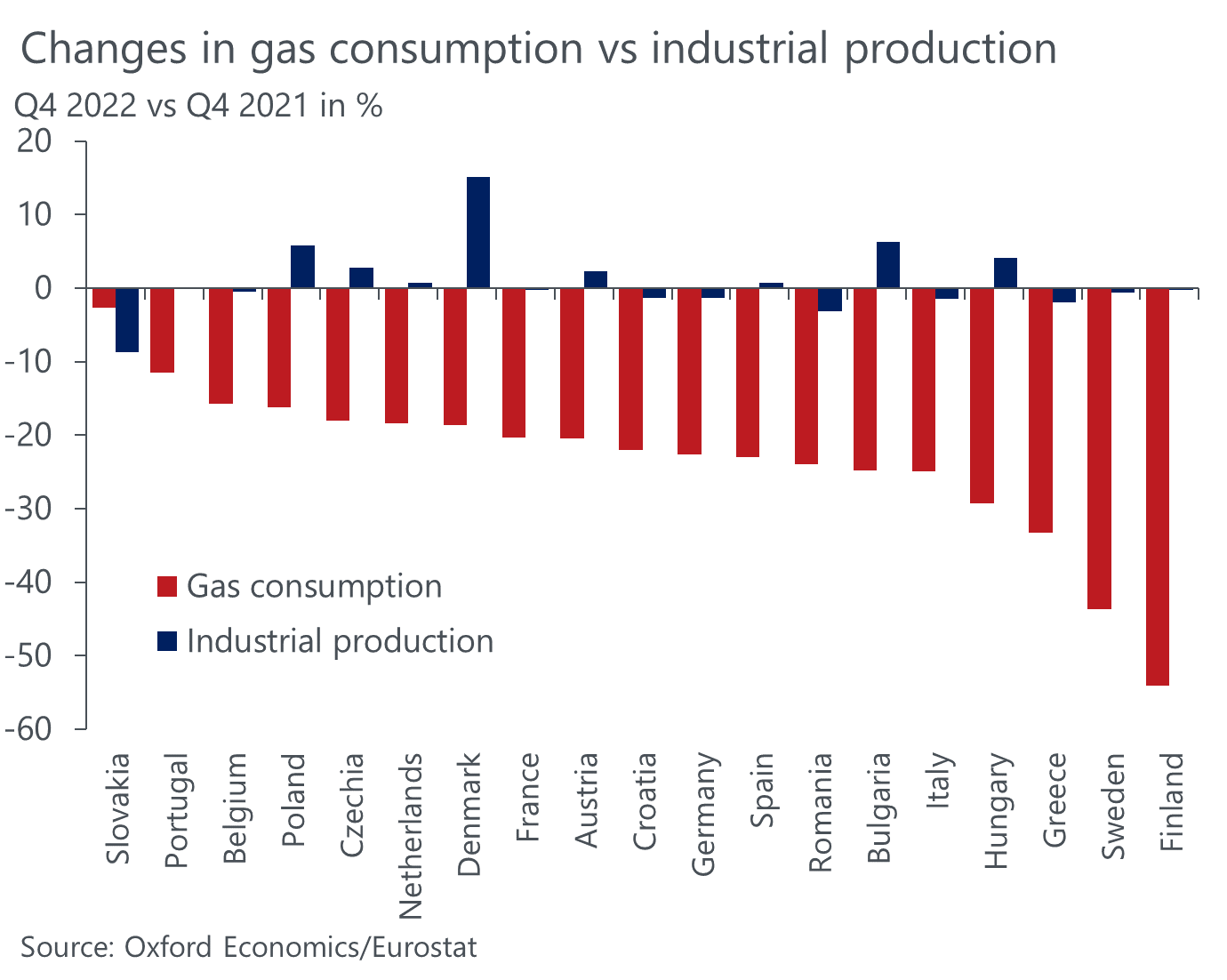 Changes in gas consumption vs industrial production
Q4 2022 vs Q4 2021 in %

20
10
0
-10
-20
-30
-40
-50
-60

Gas consumption
Industrial production

Slovakia
Portugal
Belgium
Poland
Czechia
Netherlands
Denmark
France
Austria
Croatia
Germany
Spain
Romania
Bulgaria
Italy
Hungary
Greece
Sweden
Finland

Source: Oxford Economics/Eurostat